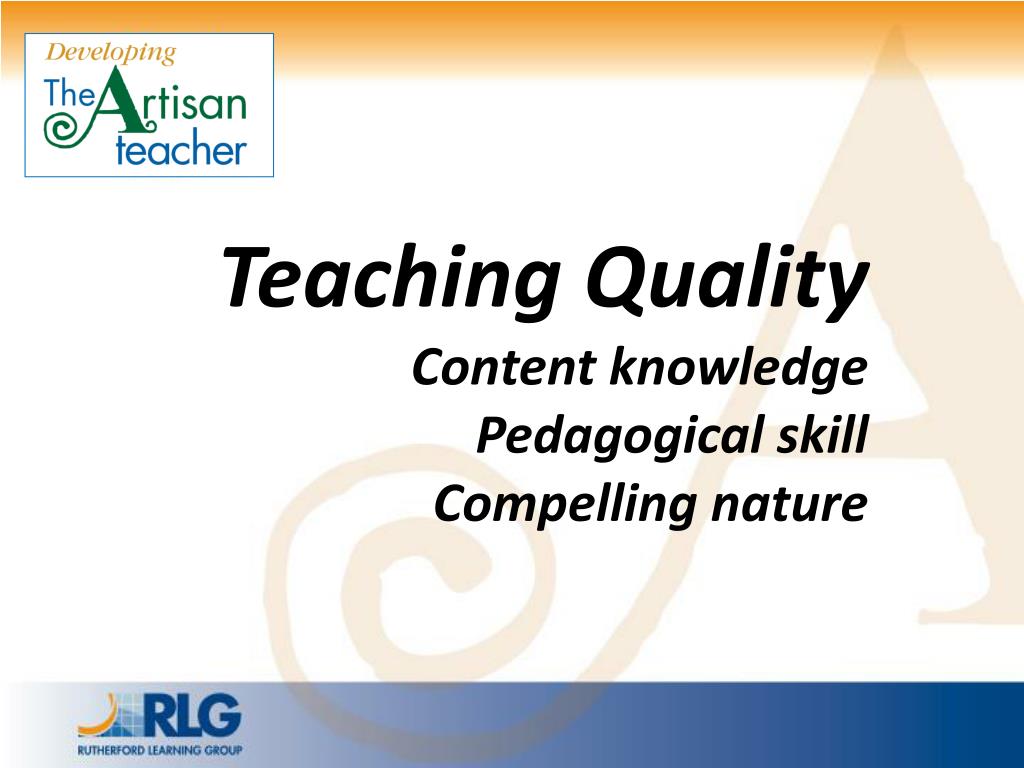 Developing
The Artisan teacher

Teaching Quality

Content knowledge
Pedagogical skill
Compelling nature

RLG
RUTHERFORD LEARNING GROUP